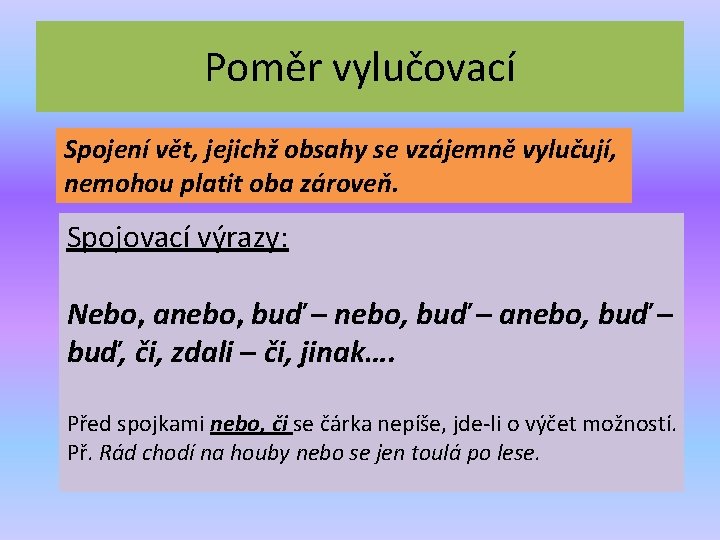 Poměr vylučovací

Spojení vět, jejichž obsahy se vzájemně vylučují, nemohou platit oba zároveň.

Spojovací výrazy:

Nebo, anebo, buď – nebo, buď – anebo, buď – buď, či, zdali – či, jinak….

Před spojkami nebo, či se čárka nepíše, jde-li o výčet možností. Př. Rád chodí na houby nebo se jen toulá po lese.